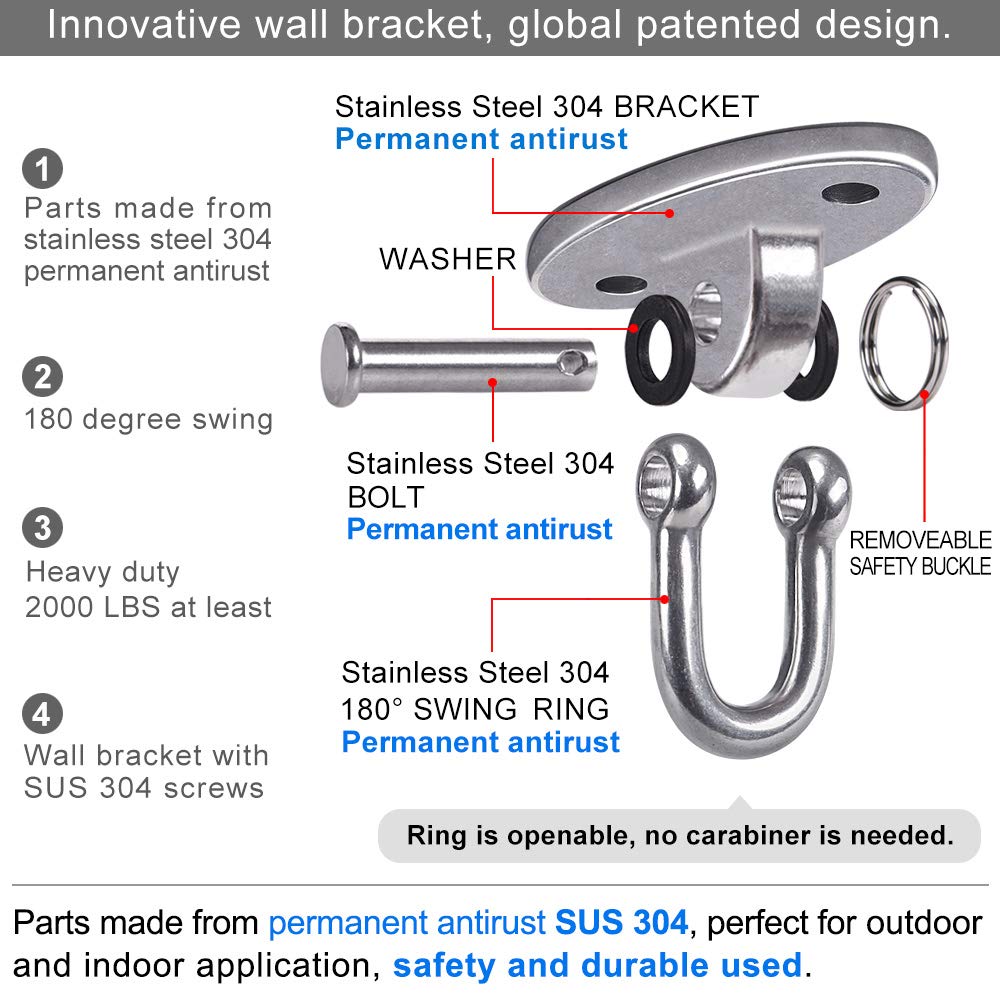 Innovative wall bracket, global patented design.

1
Parts made from stainless steel 304 permanent antirust

2
180 degree swing

3
Heavy duty
2000 LBS at least

4
Wall bracket with SUS 304 screws

Stainless Steel 304 BRACKET
Permanent antirust

WASHER

Stainless Steel 304 BOLT
Permanent antirust

REMOVEABLE SAFETY BUCKLE

Stainless Steel 304
180° SWING RING
Permanent antirust

Ring is openable, no carabiner is needed.

Parts made from permanent antirust SUS 304, perfect for outdoor and indoor application, safety and durable used.